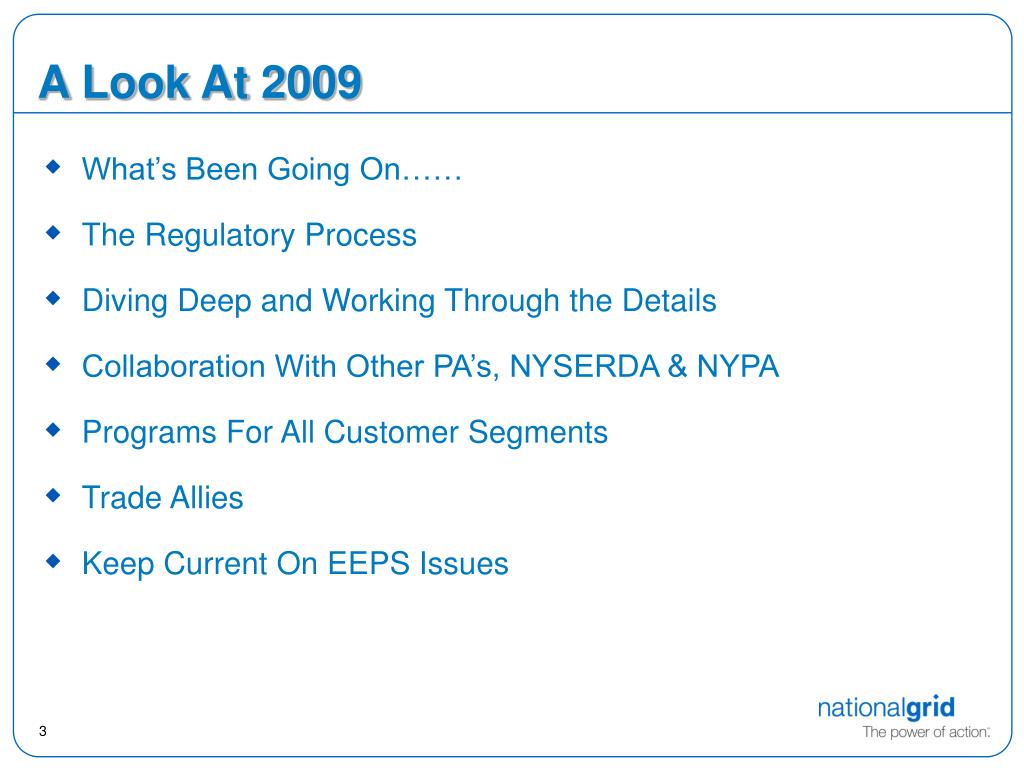 A Look At 2009

◆ What's Been Going On……

◆ The Regulatory Process

◆ Diving Deep and Working Through the Details

◆ Collaboration With Other PA's, NYSERDA & NYPA

◆ Programs For All Customer Segments

◆ Trade Allies

◆ Keep Current On EEPS Issues

3

nationalgrid
The power of action.